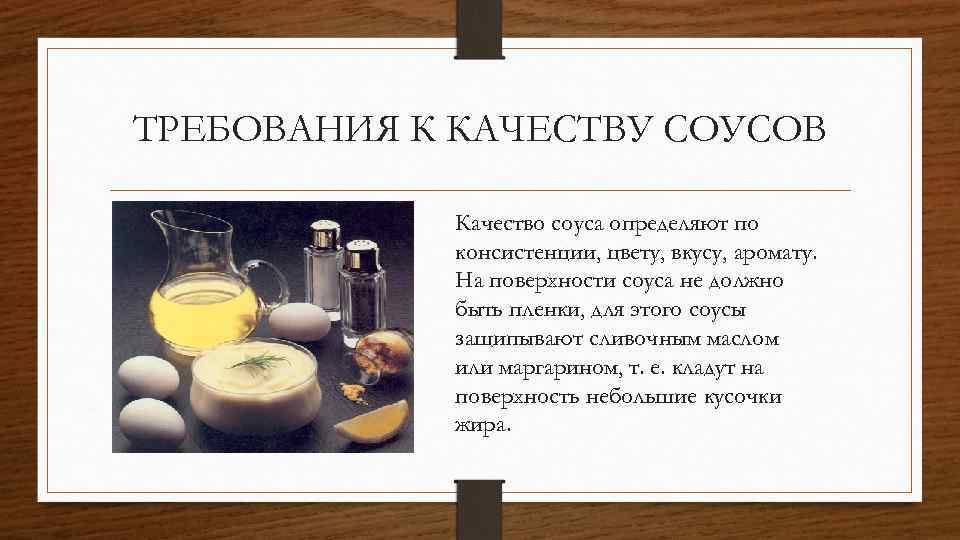 ТРЕБОВАНИЯ К КАЧЕСТВУ СОУСОВ

Качество соуса определяют по консистенции, цвету, вкусу, аромату. На поверхности соуса не должно быть пленки, для этого соусы защипывают сливочным маслом или маргарином, т. е. кладут на поверхность небольшие кусочки жира.